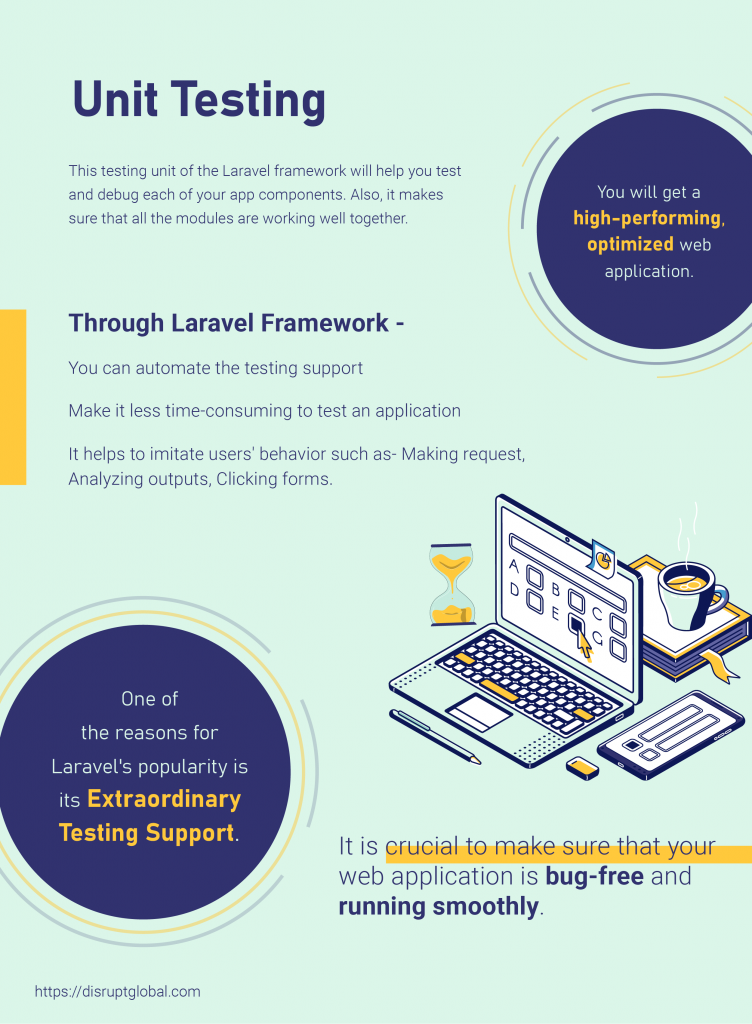 Unit Testing

This testing unit of the Laravel framework will help you test and debug each of your app components. Also, it makes sure that all the modules are working well together.

You will get a high-performing, optimized web application.

Through Laravel Framework -

You can automate the testing support

Make it less time-consuming to test an application

It helps to imitate users' behavior such as- Making request, Analyzing outputs, Clicking forms.

A B C D E G

One of the reasons for Laravel's popularity is its Extraordinary Testing Support.

It is crucial to make sure that your web application is bug-free and running smoothly.

https://disruptglobal.com